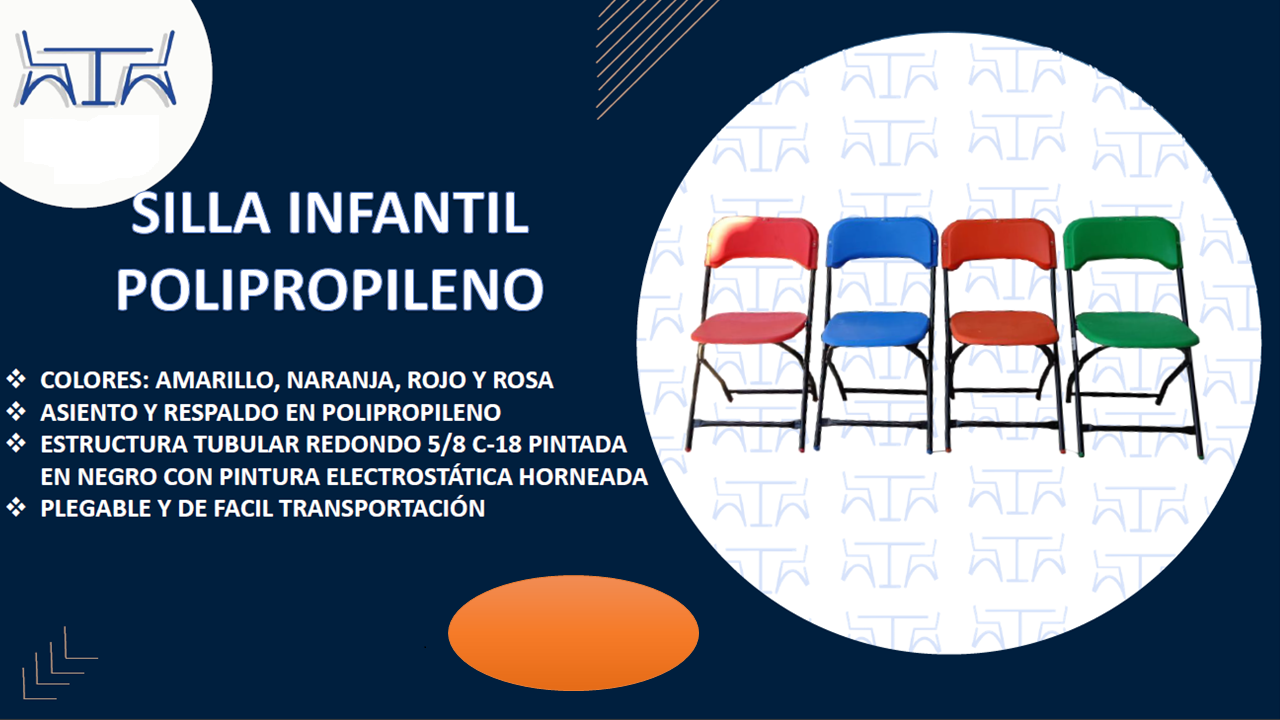 SILLA INFANTIL POLIPROPILENO

❖ COLORES: AMARILLO, NARANJA, ROJO Y ROSA
❖ ASIENTO Y RESPALDO EN POLIPROPILENO
❖ ESTRUCTURA TUBULAR REDONDO 5/8 C-18 PINTADA EN NEGRO CON PINTURA ELECTROSTÁTICA HORNEADA
❖ PLEGABLE Y DE FACIL TRANSPORTACIÓN